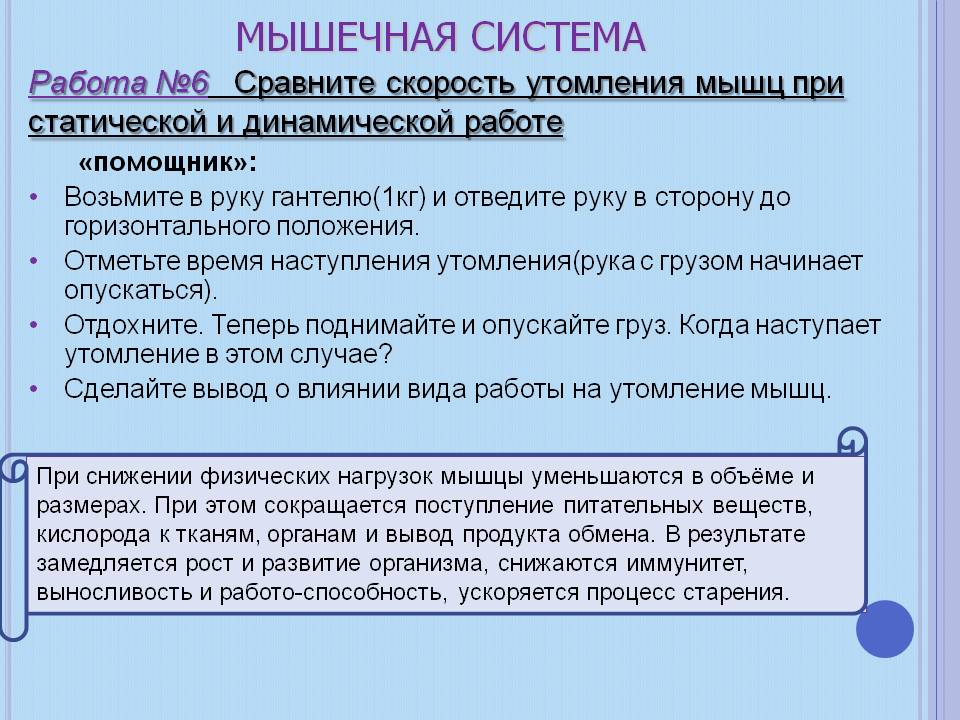 МЫШЕЧНАЯ СИСТЕМА

Работа №6  Сравните скорость утомления мышц при статической и динамической работе

«помощник»:

• Возьмите в руку гантелю(1кг) и отведите руку в сторону до горизонтального положения.
• Отметьте время наступления утомления(рука с грузом начинает опускаться).
• Отдохните. Теперь поднимайте и опускайте груз. Когда наступает утомление в этом случае?
• Сделайте вывод о влиянии вида работы на утомление мышц.

При снижении физических нагрузок мышцы уменьшаются в объёме и размерах. При этом сокращается поступление питательных веществ, кислорода к тканям, органам и вывод продукта обмена. В результате замедляется рост и развитие организма, снижаются иммунитет, выносливость и работо-способность, ускоряется процесс старения.